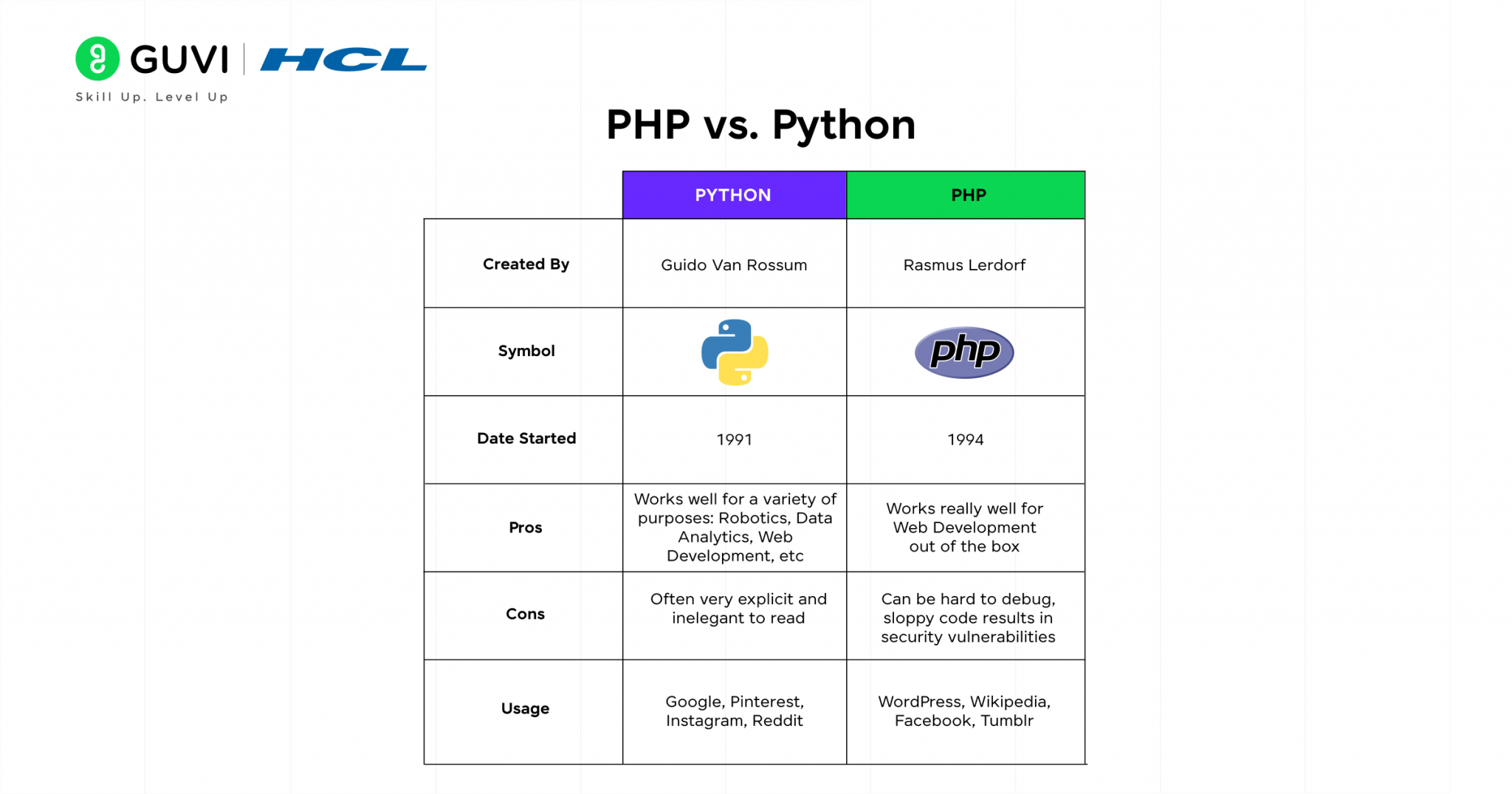 GUVI | HCL
Skill Up. Level Up

PHP vs. Python

| | PYTHON | PHP |
|---|---|---|
| Created By | Guido Van Rossum | Rasmus Lerdorf |
| Symbol | | php |
| Date Started | 1991 | 1994 |
| Pros | Works well for a variety of purposes: Robotics, Data Analytics, Web Development, etc | Works really well for Web Development out of the box |
| Cons | Often very explicit and inelegant to read | Can be hard to debug, sloppy code results in security vulnerabilities |
| Usage | Google, Pinterest, Instagram, Reddit | WordPress, Wikipedia, Facebook, Tumblr |